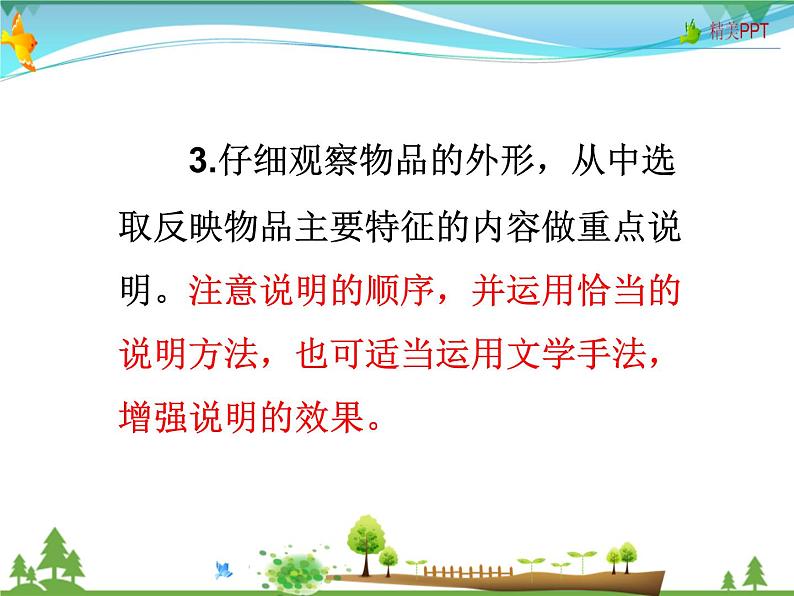 精美PPT

3.仔细观察物品的外形，从中选取反映物品主要特征的内容做重点说明。注意说明的顺序，并运用恰当的说明方法，也可适当运用文学手法，增强说明的效果。